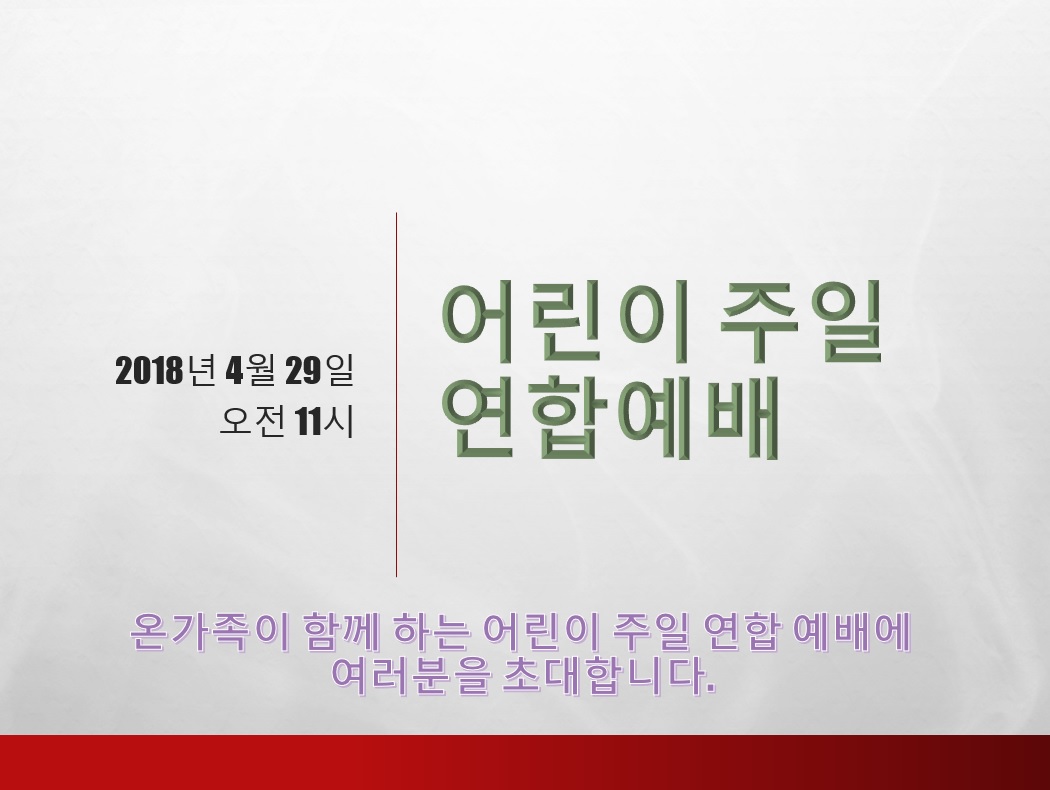 2018년 4월 29일
오전 11시

어린이 주일
연합예배

온가족이 함께 하는 어린이 주일 연합 예배에
여러분을 초대합니다.